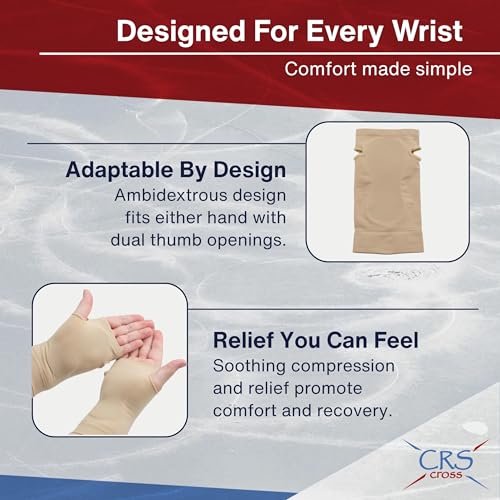 Designed For Every Wrist

Comfort made simple

Adaptable By Design

Ambidextrous design fits either hand with dual thumb openings.

Relief You Can Feel

Soothing compression and relief promote comfort and recovery.

CRS
cross